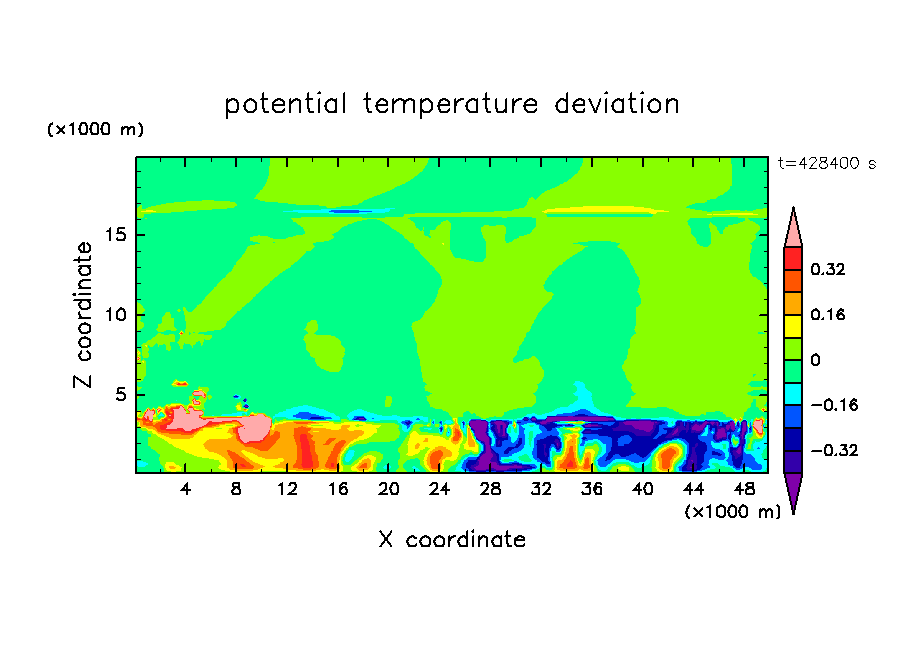 potential temperature deviation

(×1000 m)

t=428400 s

Z coordinate

15
10
5

4 8 12 16 20 24 28 32 36 40 44 48

(×1000 m)

X coordinate

0.32
0.16
0
−0.16
−0.32